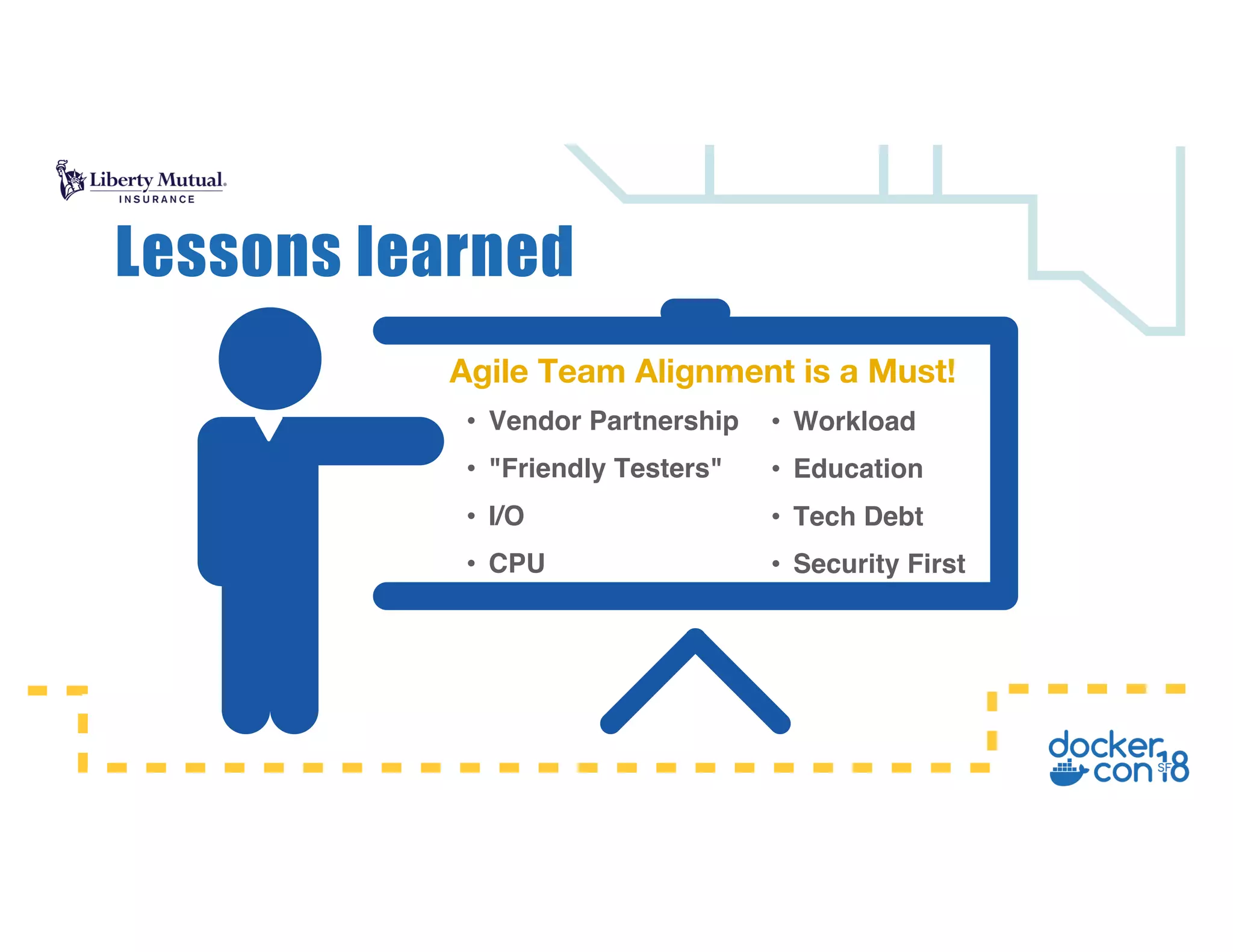 Liberty Mutual.
INSURANCE

Lessons learned

Agile Team Alignment is a Must!

• Vendor Partnership
• "Friendly Testers"
• I/O
• CPU

• Workload
• Education
• Tech Debt
• Security First

docker con SF 18